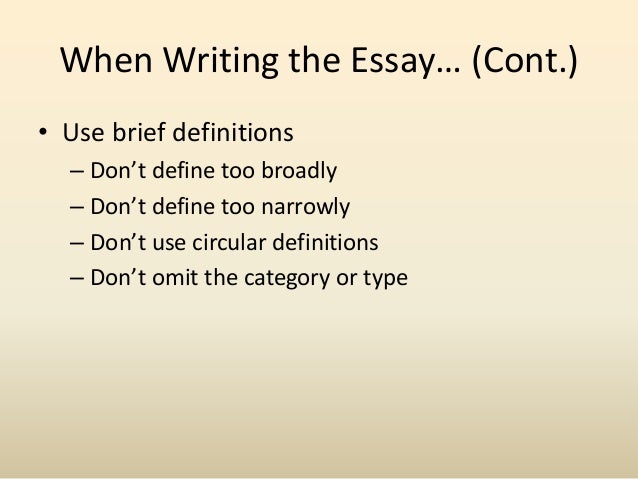 When Writing the Essay… (Cont.)

• Use brief definitions
– Don’t define too broadly
– Don’t define too narrowly
– Don’t use circular definitions
– Don’t omit the category or type